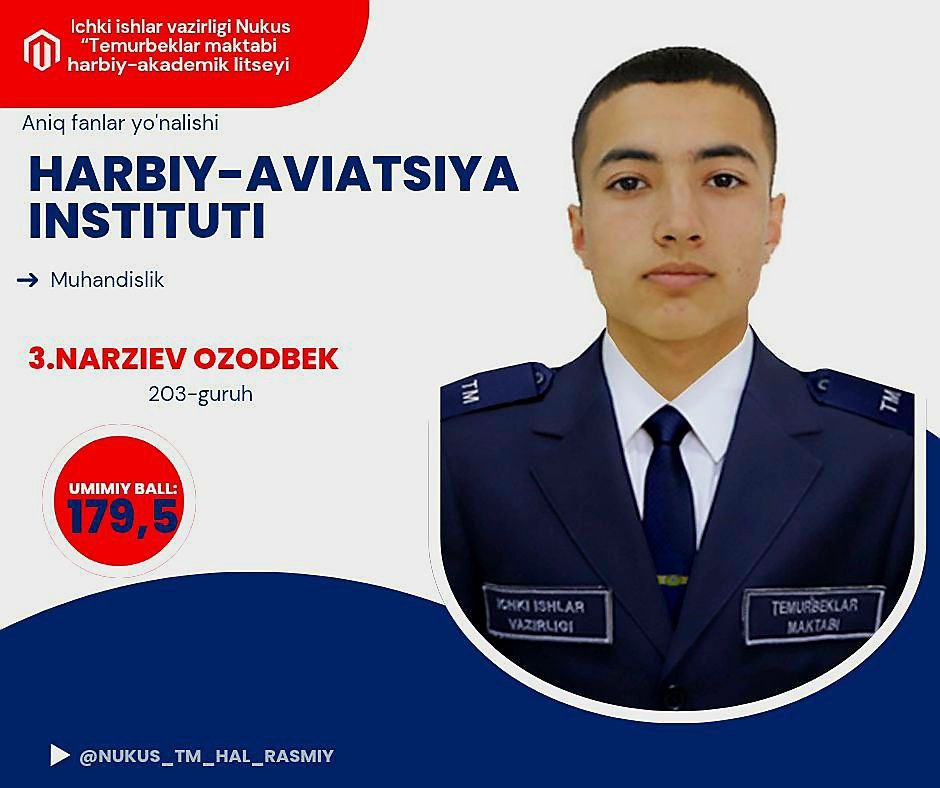 Ichki ishlar vazirligi Nukus "Temurbeklar maktabi harbiy-akademik litseyi

Aniq fanlar yo'nalishi

HARBIY-AVIATSIYA INSTITUTI

Muhandislik

3.NARZIEV OZODBEK

203-guruh

UMIMIY BALL:
179,5

TM

TM

ICHKI ISHLAR VAZIRLIGI

TEMURBEKLAR MAKTABI

@NUKUS_TM_HAL_RASMIY